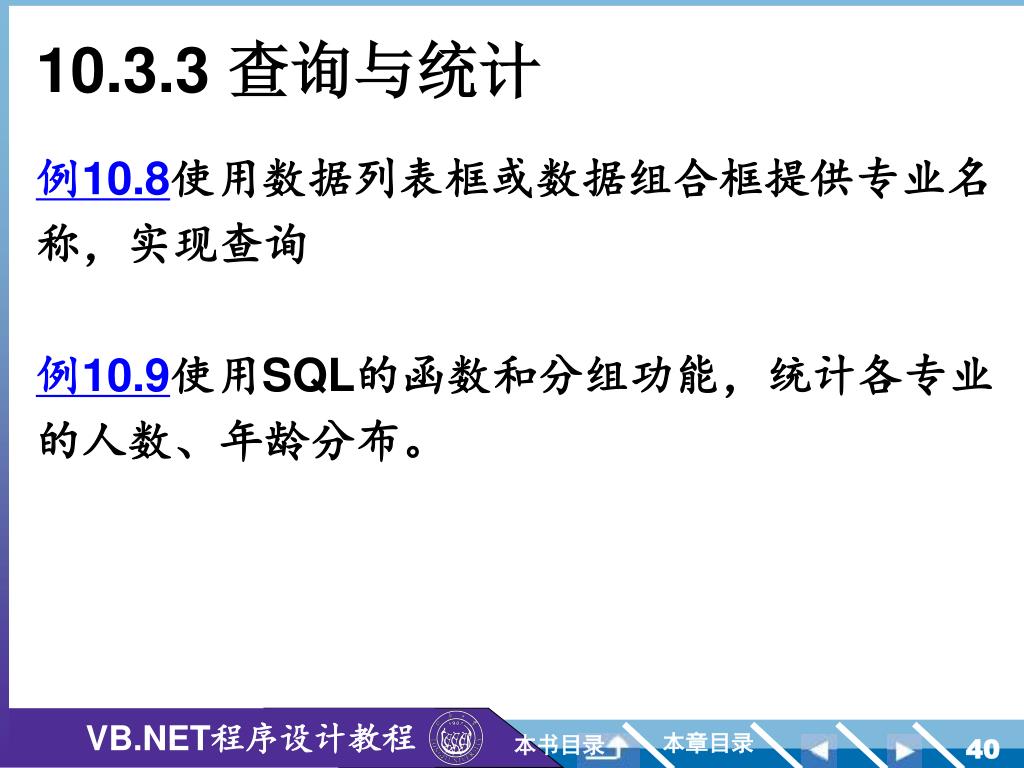 10.3.3 查询与统计

例10.8使用数据列表框或数据组合框提供专业名称，实现查询

例10.9使用SQL的函数和分组功能，统计各专业的人数、年龄分布。

VB.NET程序设计教程

本书目录

本章目录

40